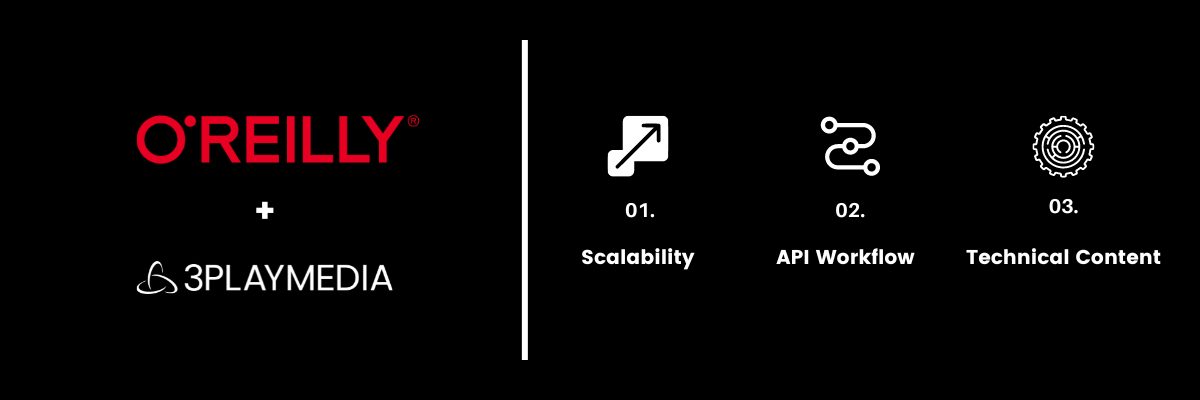 O'REILLY®

+

3PLAYMEDIA

01.

Scalability

02.

API Workflow

03.

Technical Content